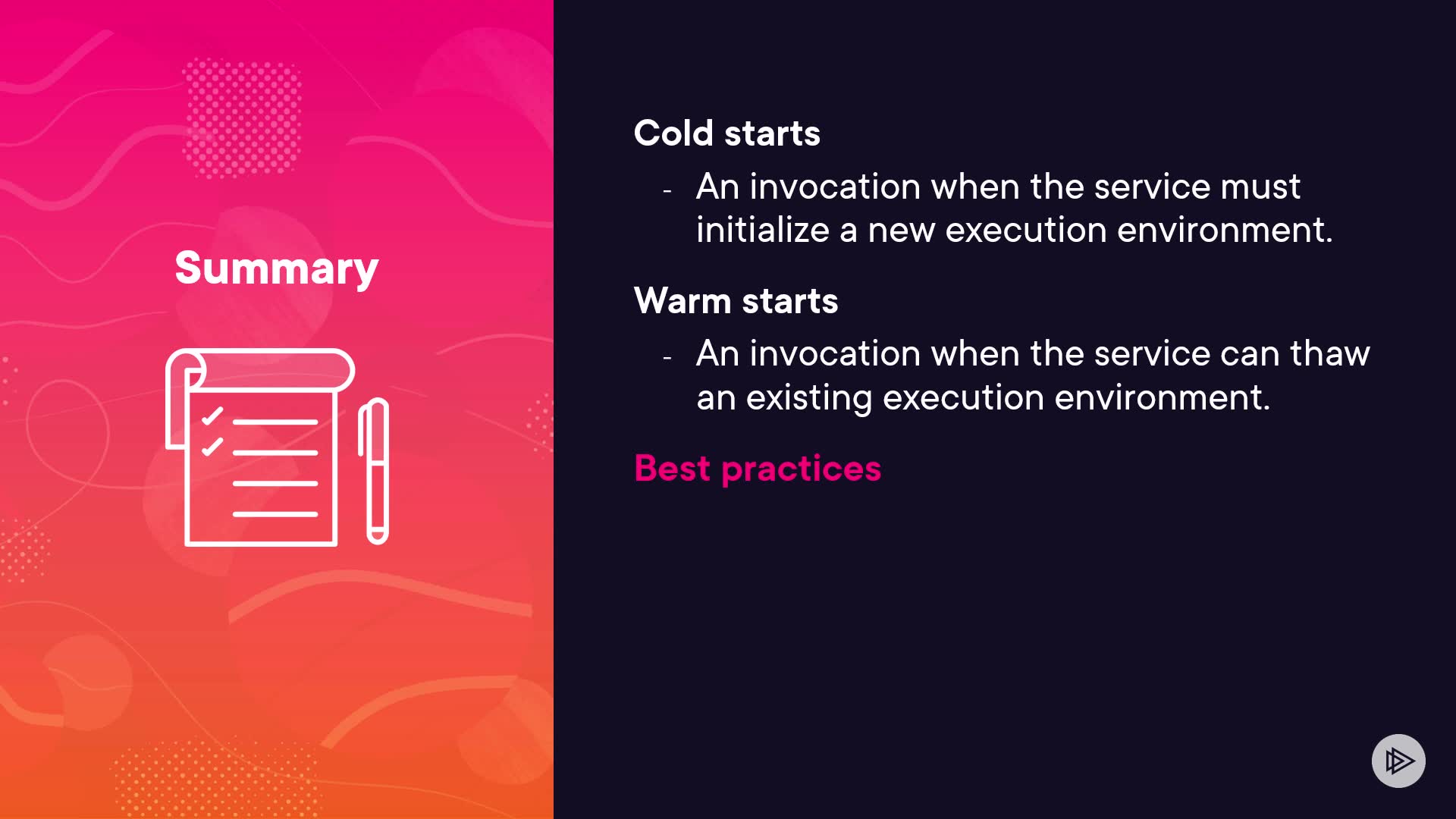 Summary

Cold starts

- An invocation when the service must initialize a new execution environment.

Warm starts

- An invocation when the service can thaw an existing execution environment.

Best practices